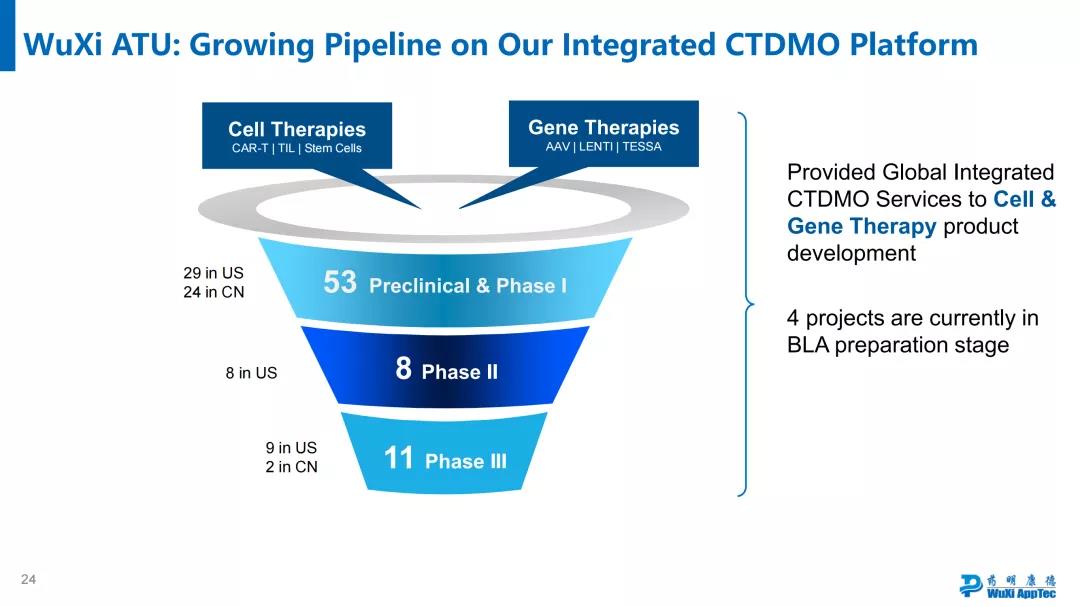 WuXi ATU: Growing Pipeline on Our Integrated CTDMO Platform

Cell Therapies
CAR-T | TIL | Stem Cells

Gene Therapies
AAV | LENTI | TESSA

29 in US
24 in CN

53 Preclinical & Phase I

8 in US

8 Phase II

9 in US
2 in CN

11 Phase III

Provided Global Integrated CTDMO Services to Cell & Gene Therapy product development

4 projects are currently in BLA preparation stage

24

药明康德
WuXi AppTec